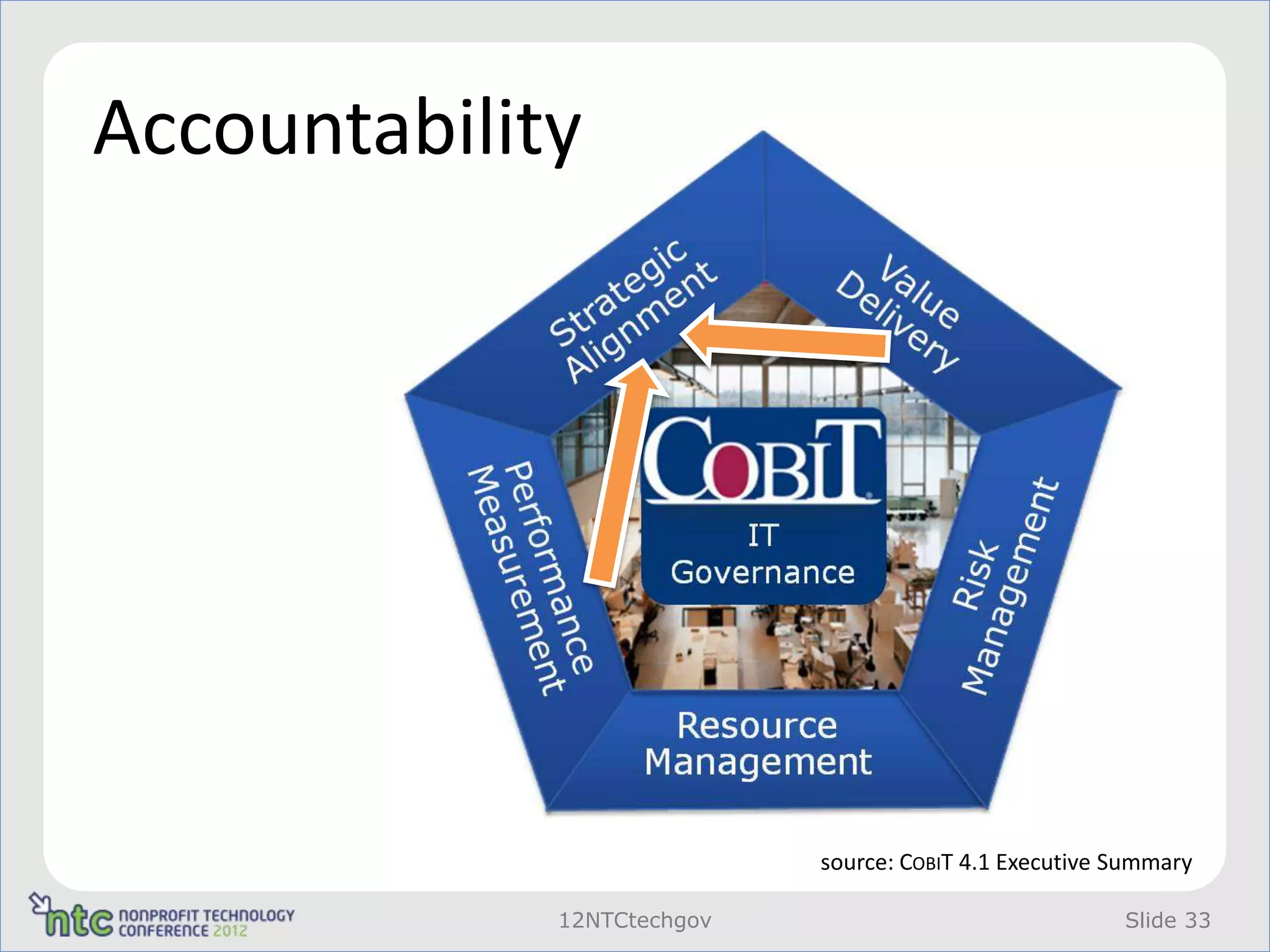 Accountability

Strategic Alignment

Value Delivery

Risk Management

Resource Management

Performance Measurement

COBIT

IT Governance

source: COBIT 4.1 Executive Summary

ntc NONPROFIT TECHNOLOGY CONFERENCE 2012

12NTCtechgov

Slide 33